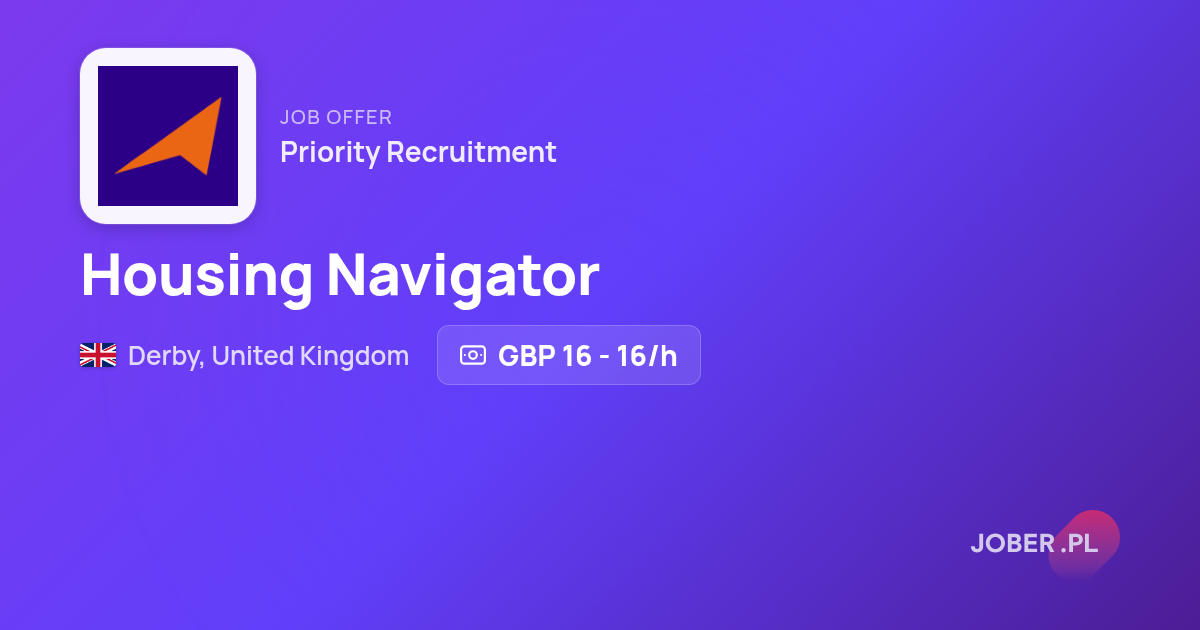 JOB OFFER
Priority Recruitment

Housing Navigator

Derby, United Kingdom

GBP 16 - 16/h

JOBER.PL